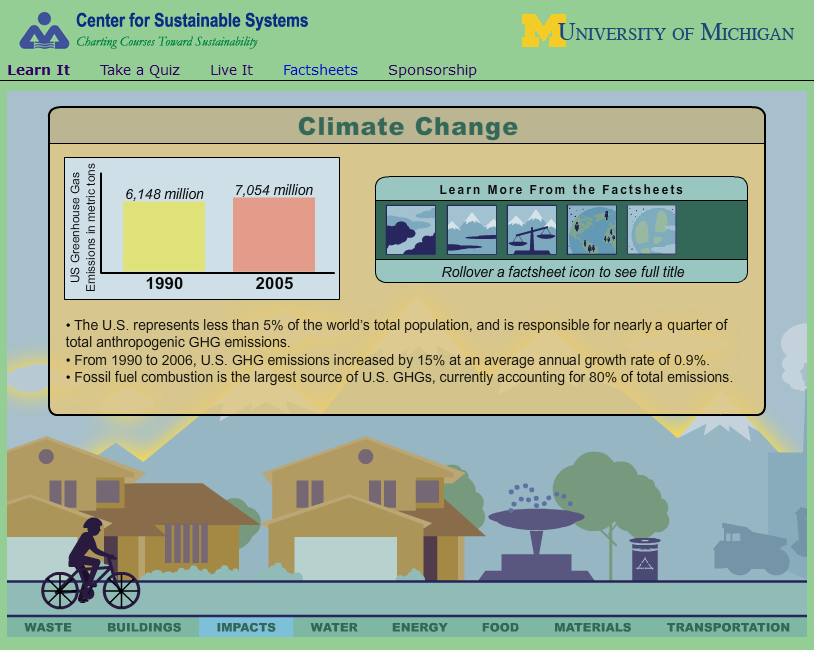 Center for Sustainable Systems
Charting Courses Toward Sustainability

M UNIVERSITY OF MICHIGAN

Learn It Take a Quiz Live It Factsheets Sponsorship

Climate Change

US Greenhouse Gas Emissions in metric tons

6,148 million
7,054 million
1990
2005

Learn More From the Factsheets

Rollover a factsheet icon to see full title

• The U.S. represents less than 5% of the world's total population, and is responsible for nearly a quarter of total anthropogenic GHG emissions.
• From 1990 to 2006, U.S. GHG emissions increased by 15% at an average annual growth rate of 0.9%.
• Fossil fuel combustion is the largest source of U.S. GHGs, currently accounting for 80% of total emissions.

WASTE BUILDINGS IMPACTS WATER ENERGY FOOD MATERIALS TRANSPORTATION